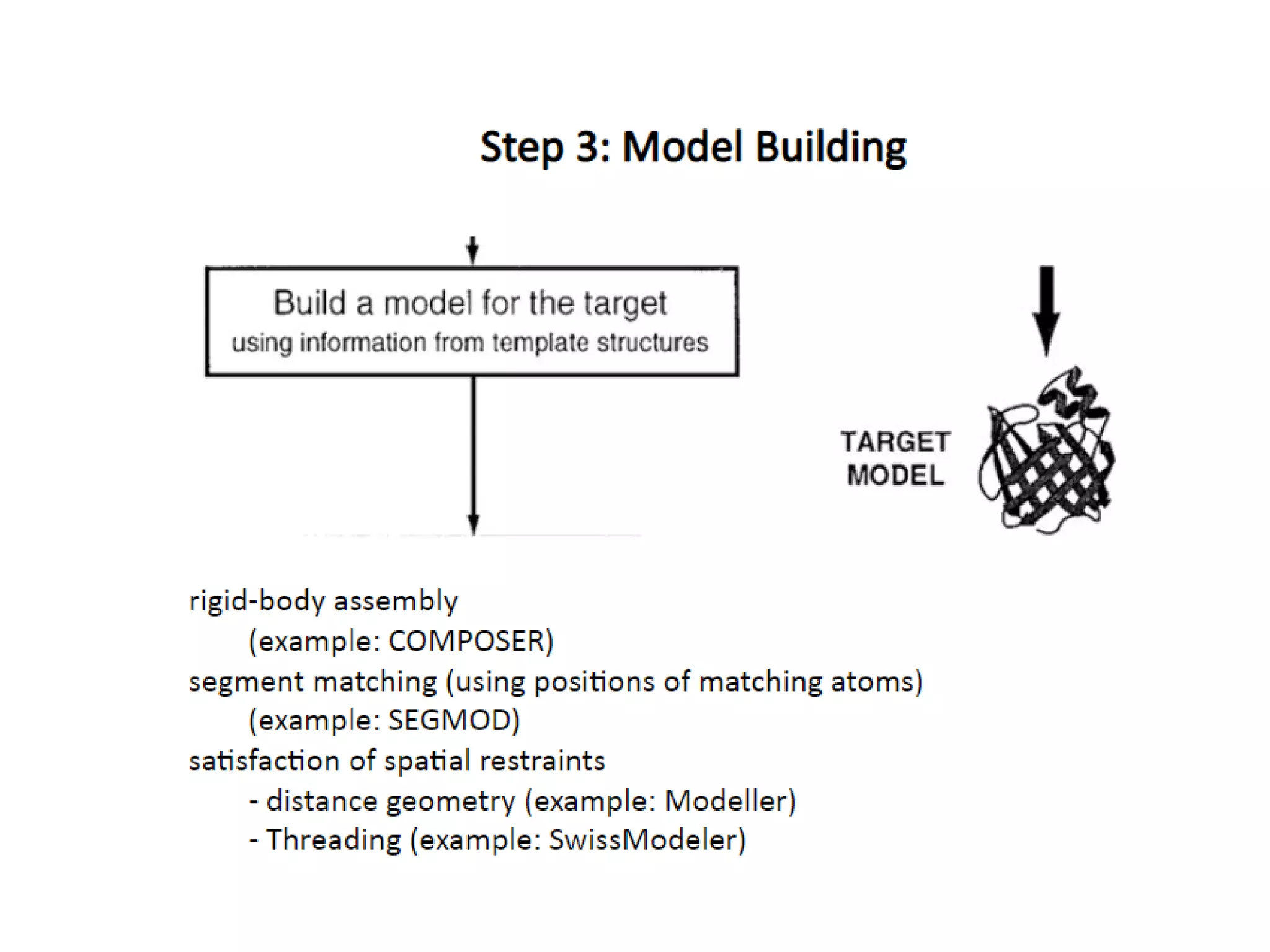 Step 3: Model Building

Build a model for the target
using information from template structures

TARGET MODEL

rigid-body assembly
(example: COMPOSER)
segment matching (using positions of matching atoms)
(example: SEGMOD)
satisfaction of spatial restraints
- distance geometry (example: Modeller)
- Threading (example: SwissModeler)